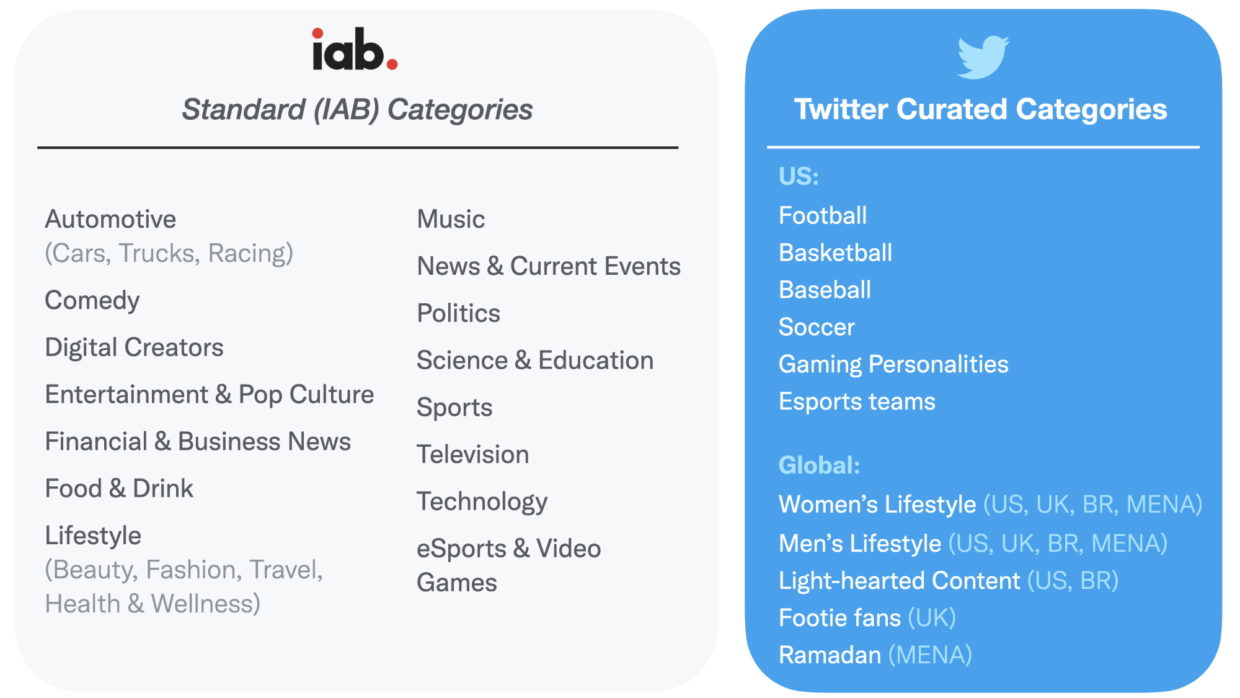 iab.

Standard (IAB) Categories

Automotive
(Cars, Trucks, Racing)
Comedy
Digital Creators
Entertainment & Pop Culture
Financial & Business News
Food & Drink
Lifestyle
(Beauty, Fashion, Travel, Health & Wellness)

Music
News & Current Events
Politics
Science & Education
Sports
Television
Technology
eSports & Video Games

Twitter Curated Categories

US:
Football
Basketball
Baseball
Soccer
Gaming Personalities
Esports teams

Global:
Women's Lifestyle (US, UK, BR, MENA)
Men's Lifestyle (US, UK, BR, MENA)
Light-hearted Content (US, BR)
Footie fans (UK)
Ramadan (MENA)